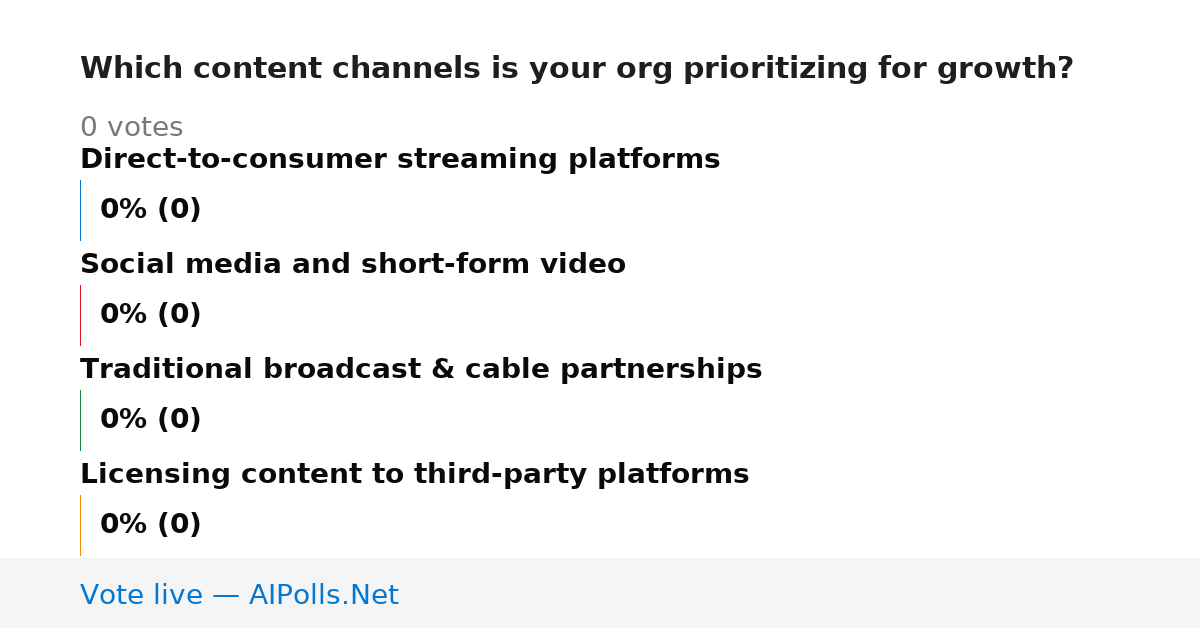 Which content channels is your org prioritizing for growth?

0 votes

Direct-to-consumer streaming platforms

0% (0)

Social media and short-form video

0% (0)

Traditional broadcast & cable partnerships

0% (0)

Licensing content to third-party platforms

0% (0)

Vote live — AIPolls.Net